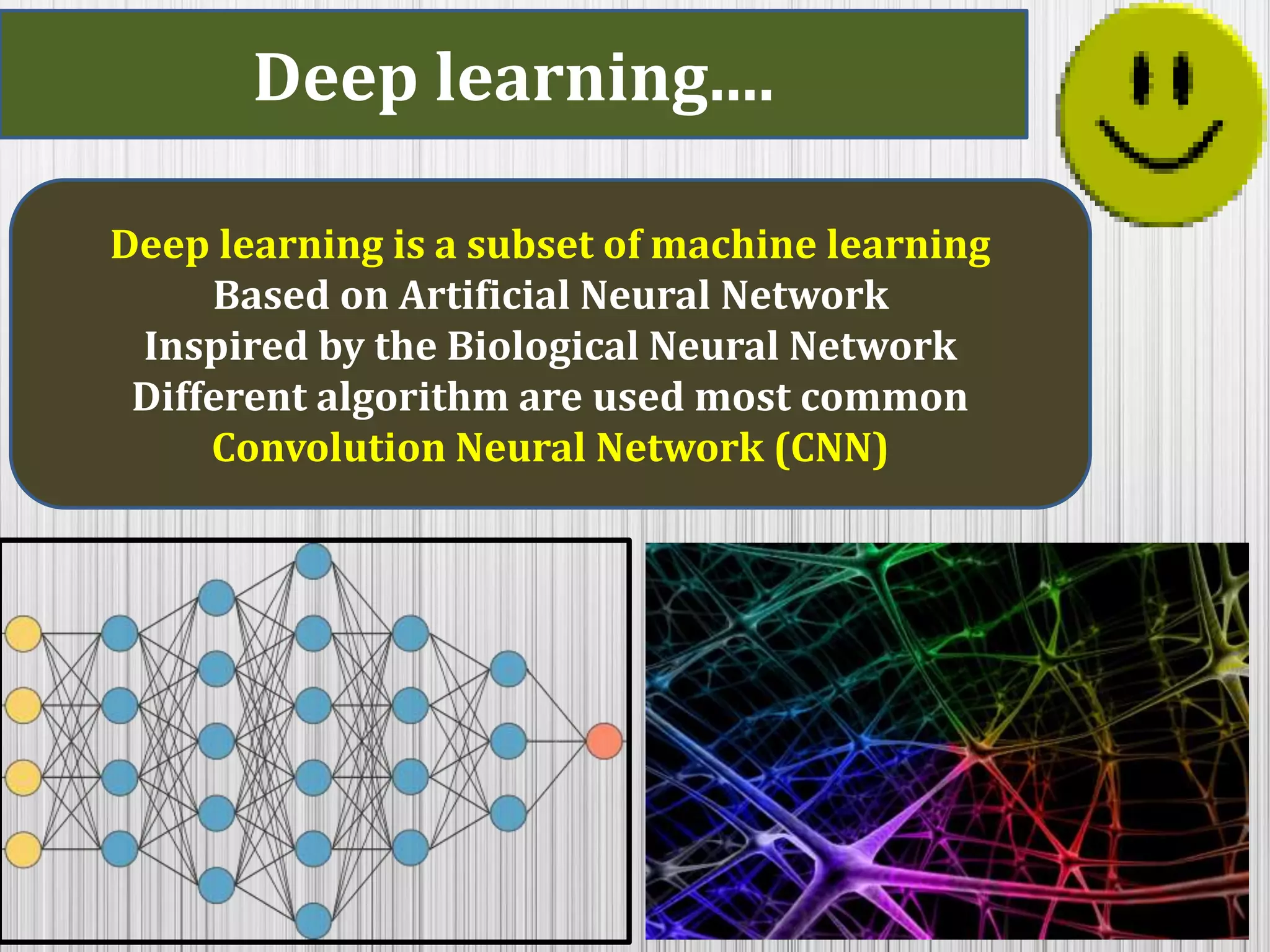 Deep learning....

Deep learning is a subset of machine learning
Based on Artificial Neural Network
Inspired by the Biological Neural Network
Different algorithm are used most common
Convolution Neural Network (CNN)